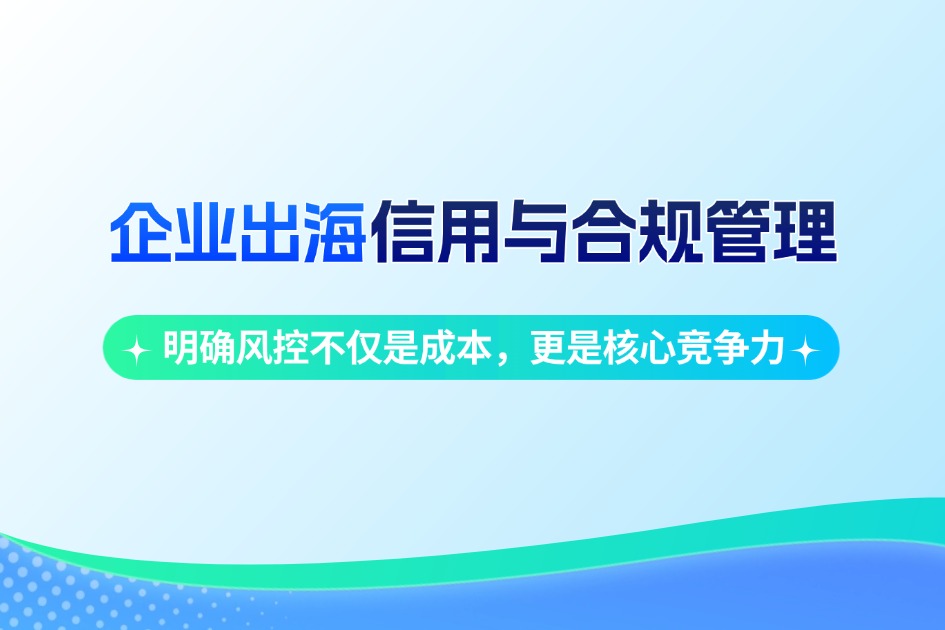 企业出海信用与合规管理

明确风控不仅是成本，更是核心竞争力